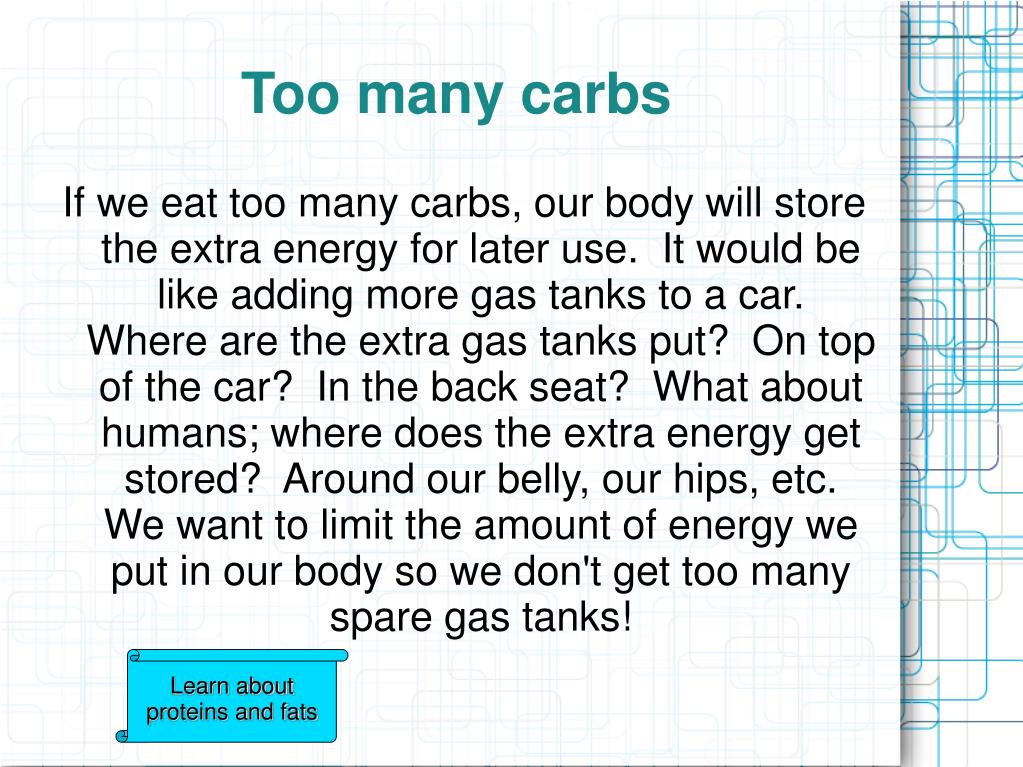 Too many carbs

If we eat too many carbs, our body will store the extra energy for later use. It would be like adding more gas tanks to a car. Where are the extra gas tanks put? On top of the car? In the back seat? What about humans; where does the extra energy get stored? Around our belly, our hips, etc. We want to limit the amount of energy we put in our body so we don't get too many spare gas tanks!

Learn about proteins and fats